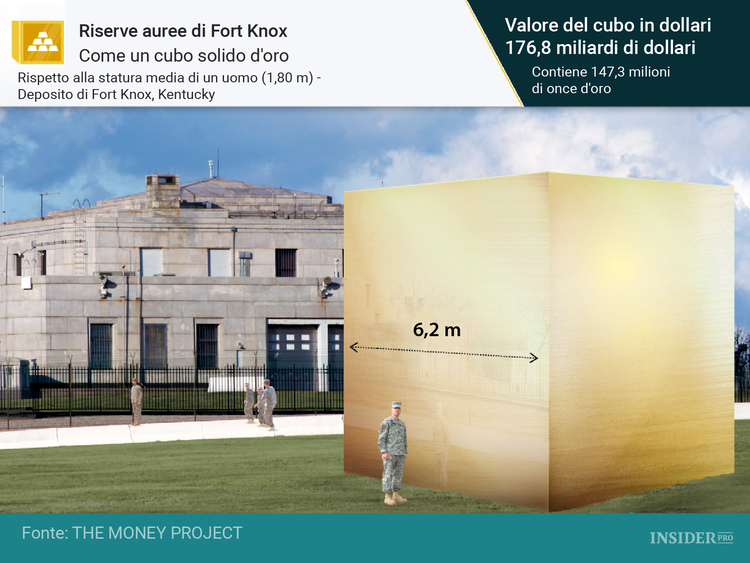 Riserve auree di Fort Knox
Come un cubo solido d'oro
Rispetto alla statura media di un uomo (1,80 m) - Deposito di Fort Knox, Kentucky

Valore del cubo in dollari
176,8 miliardi di dollari
Contiene 147,3 milioni di once d'oro

6,2 m

Fonte: THE MONEY PROJECT

INSIDER PRO